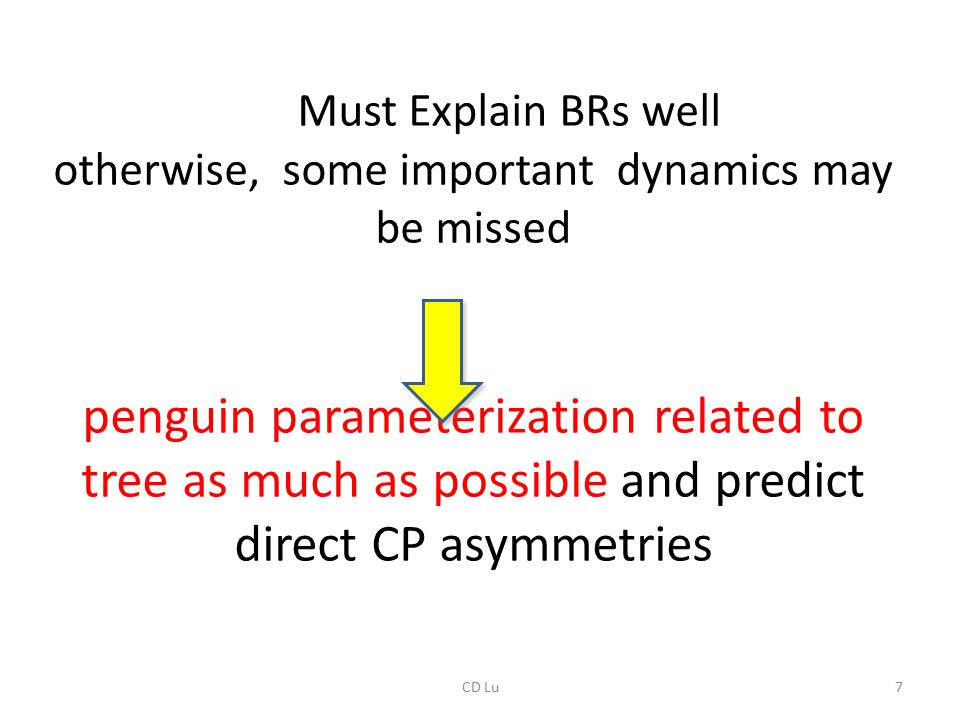 Must Explain BRs well
otherwise, some important dynamics may be missed

penguin parameterization related to tree as much as possible and predict direct CP asymmetries

CD Lu

7